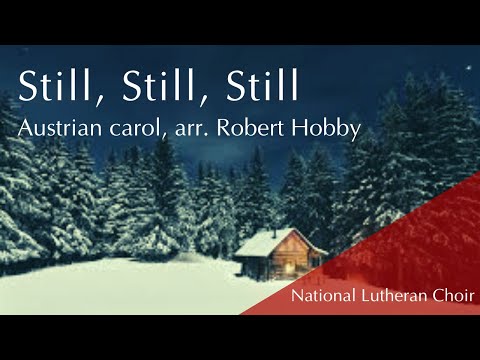 Still, Still, Still

Austrian carol, arr. Robert Hobby

National Lutheran Choir